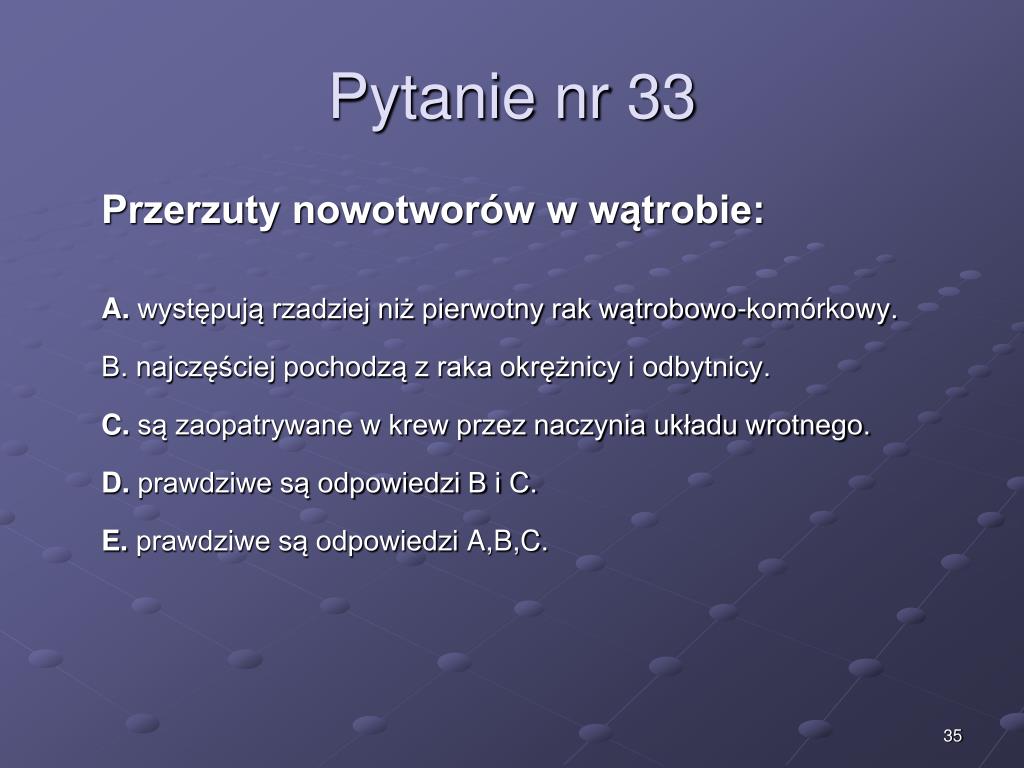 Pytanie nr 33

Przerzuty nowotworów w wątrobie:

A. występują rzadziej niż pierwotny rak wątrobowo-komórkowy.

B. najczęściej pochodzą z raka okrężnicy i odbytnicy.

C. są zaopatrywane w krew przez naczynia układu wrotnego.

D. prawdziwe są odpowiedzi B i C.

E. prawdziwe są odpowiedzi A,B,C.

35